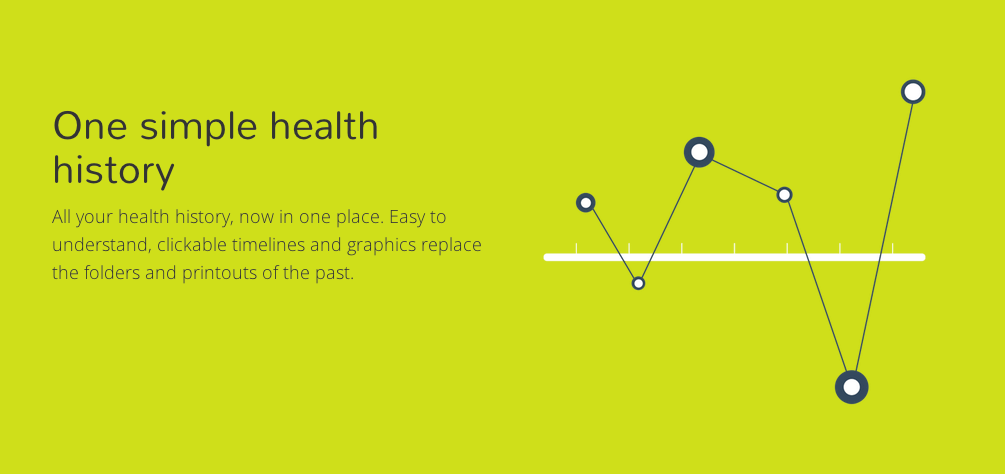 One simple health history

All your health history, now in one place. Easy to understand, clickable timelines and graphics replace the folders and printouts of the past.